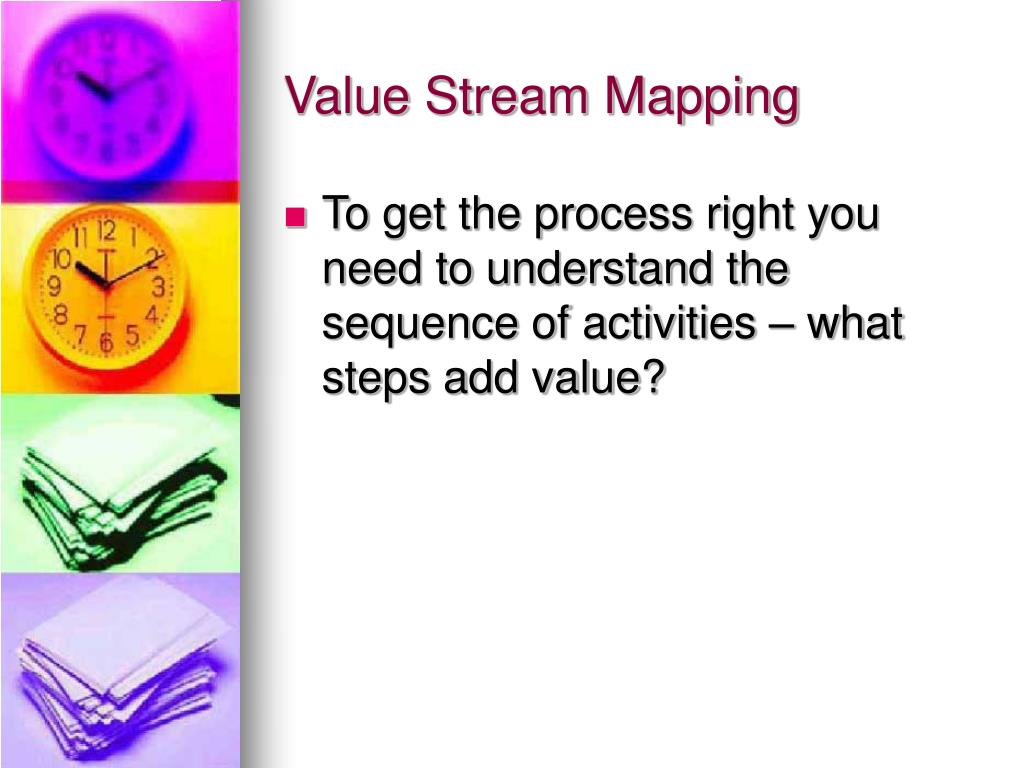 Value Stream Mapping

To get the process right you need to understand the sequence of activities – what steps add value?